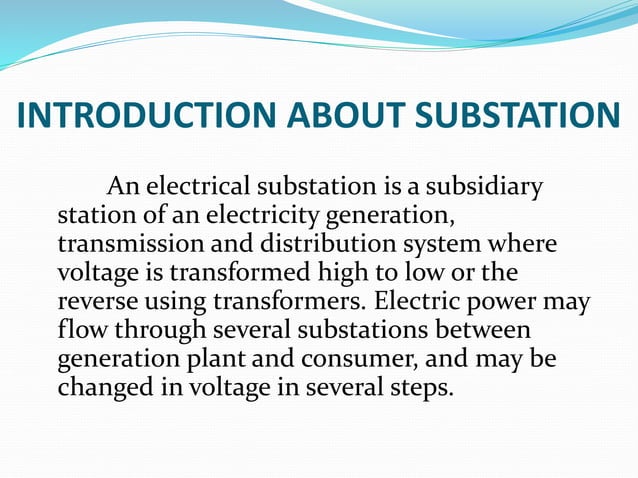 INTRODUCTION ABOUT SUBSTATION

An electrical substation is a subsidiary station of an electricity generation, transmission and distribution system where voltage is transformed high to low or the reverse using transformers. Electric power may flow through several substations between generation plant and consumer, and may be changed in voltage in several steps.